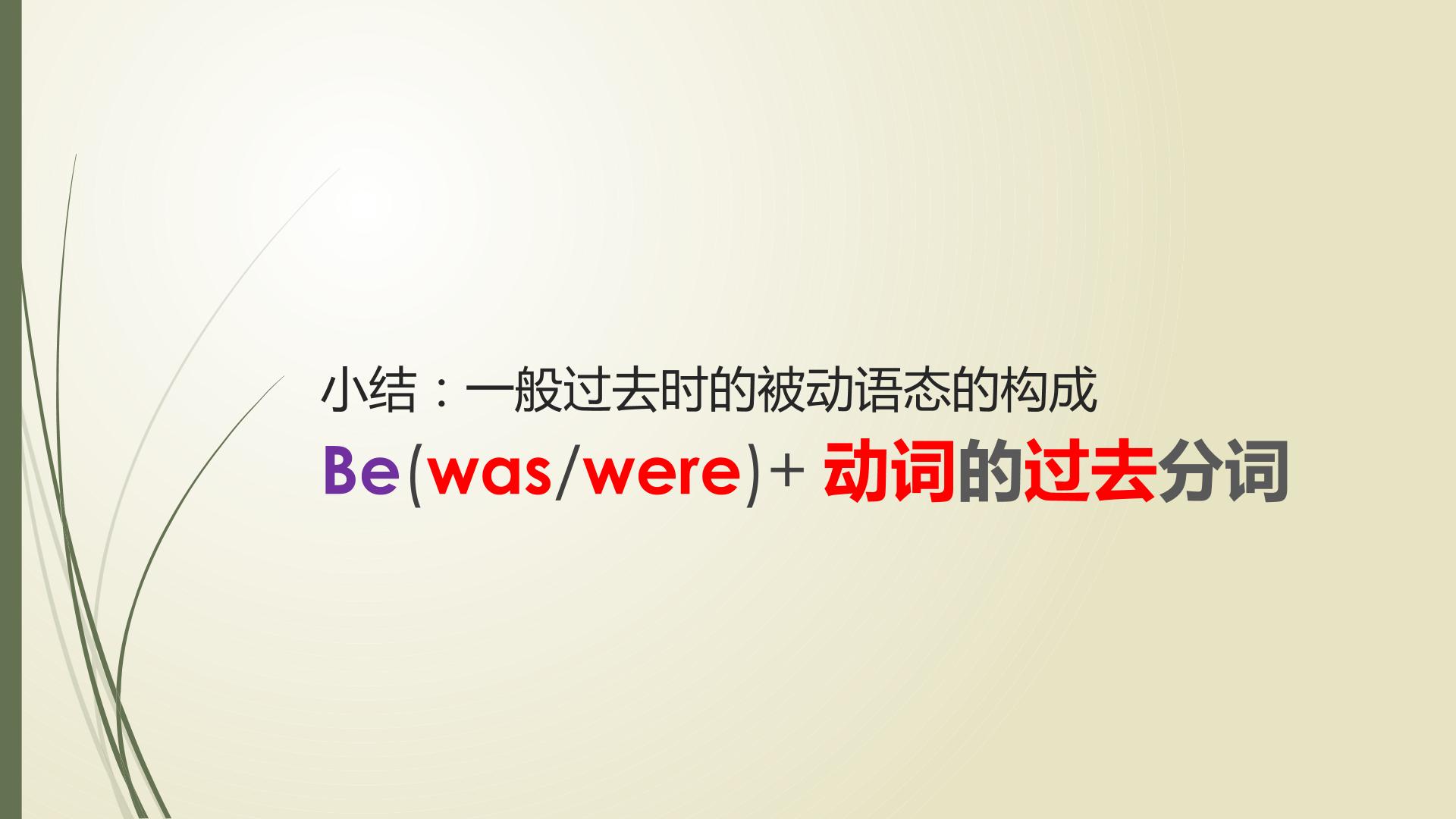 小结：一般过去时的被动语态的构成

Be(was/were)+ 动词的过去分词